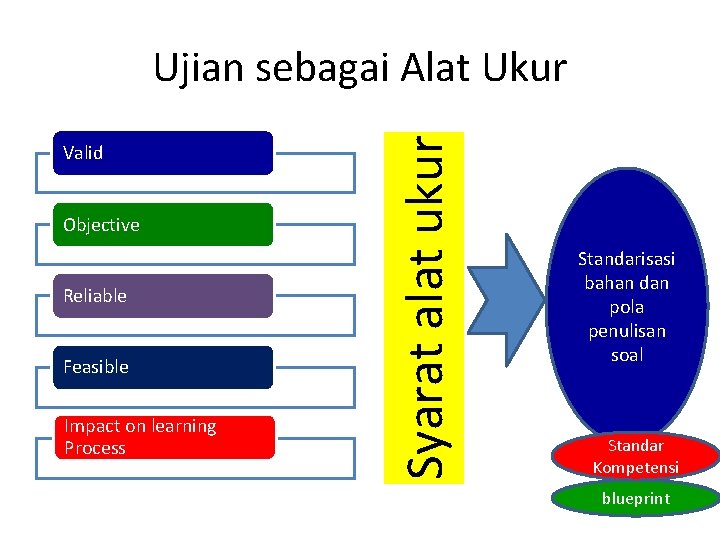 Ujian sebagai Alat Ukur

Valid

Objective

Reliable

Feasible

Impact on learning Process

Syarat alat ukur

Standarisasi bahan dan pola penulisan soal

Standar Kompetensi

blueprint